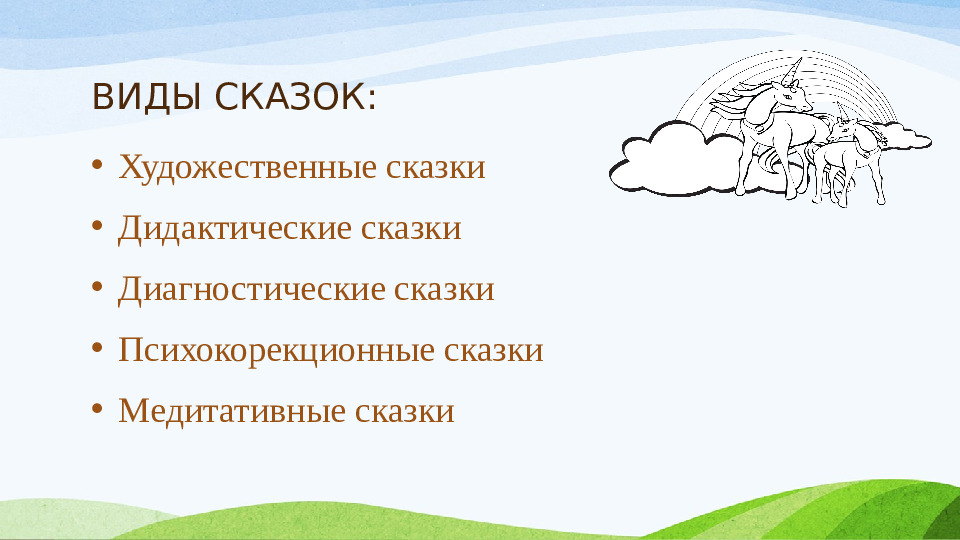 ВИДЫ СКАЗОК:

• Художественные сказки
• Дидактические сказки
• Диагностические сказки
• Психокорекционные сказки
• Медитативные сказки